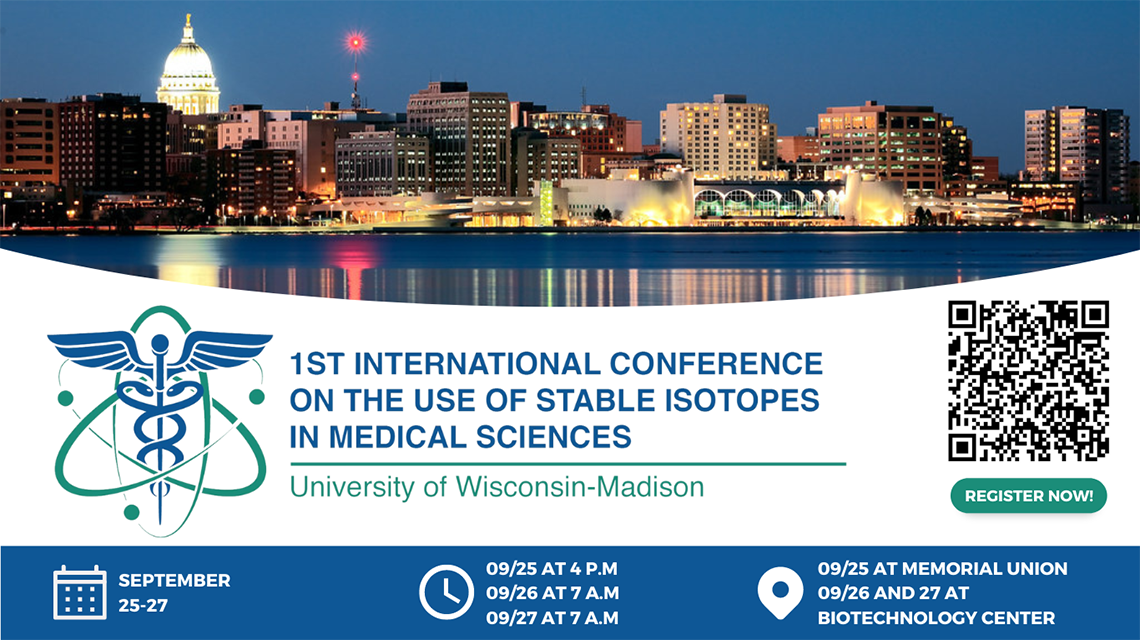 1ST INTERNATIONAL CONFERENCE ON THE USE OF STABLE ISOTOPES IN MEDICAL SCIENCES

University of Wisconsin-Madison

REGISTER NOW!

SEPTEMBER 25-27

09/25 AT 4 P.M
09/26 AT 7 A.M
09/27 AT 7 A.M

09/25 AT MEMORIAL UNION
09/26 AND 27 AT BIOTECHNOLOGY CENTER